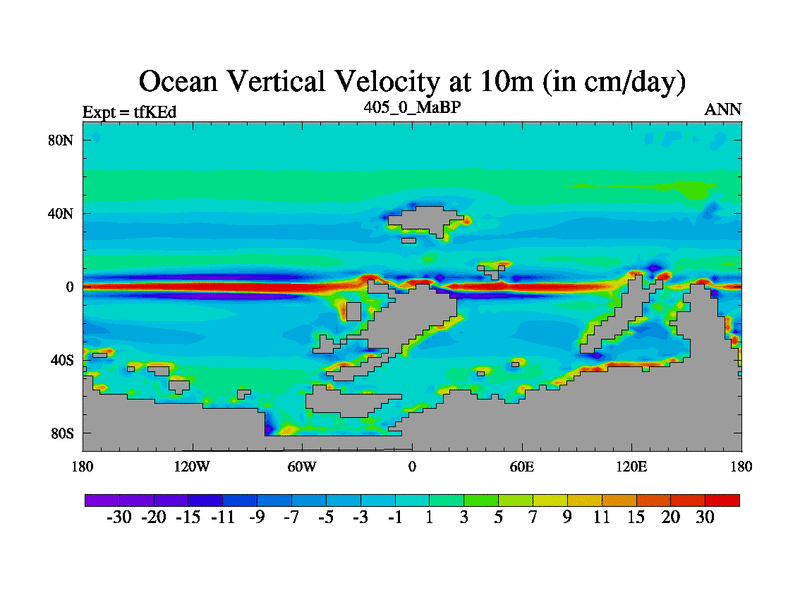 Ocean Vertical Velocity at 10m (in cm/day)
Expt = tfKEd
405_0_MaBP
ANN

80N
40N
0
40S
80S

180 120W 60W 0 60E 120E 180

-30 -20 -15 -11 -9 -7 -5 -3 -1 1 3 5 7 9 11 15 20 30